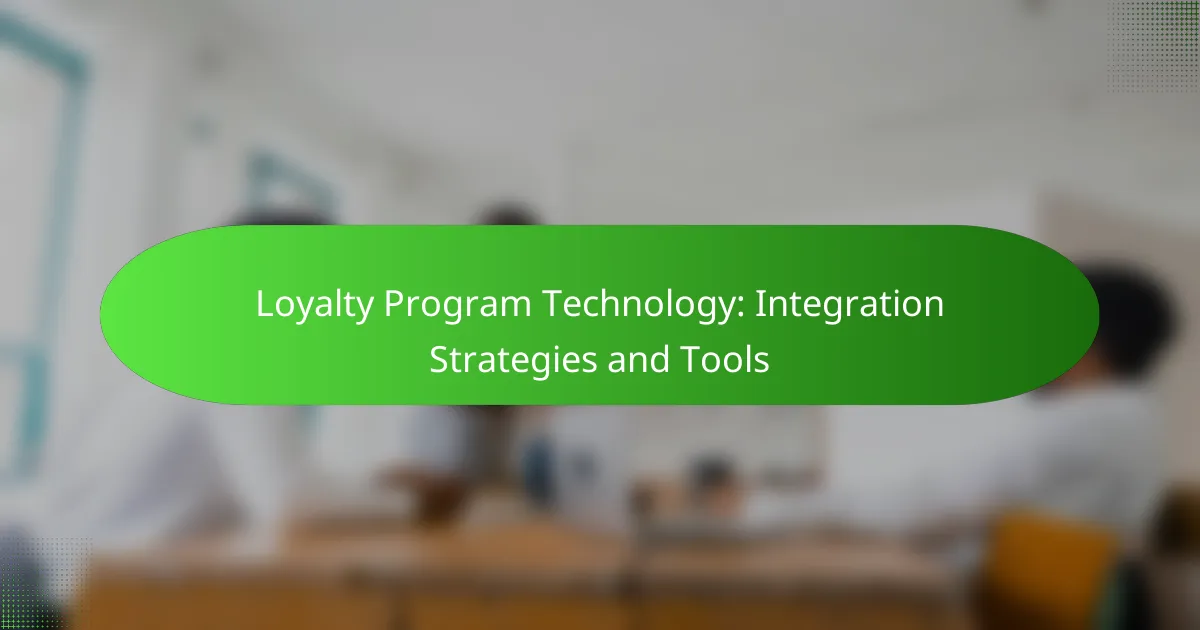 Loyalty Program Technology: Integration Strategies and Tools